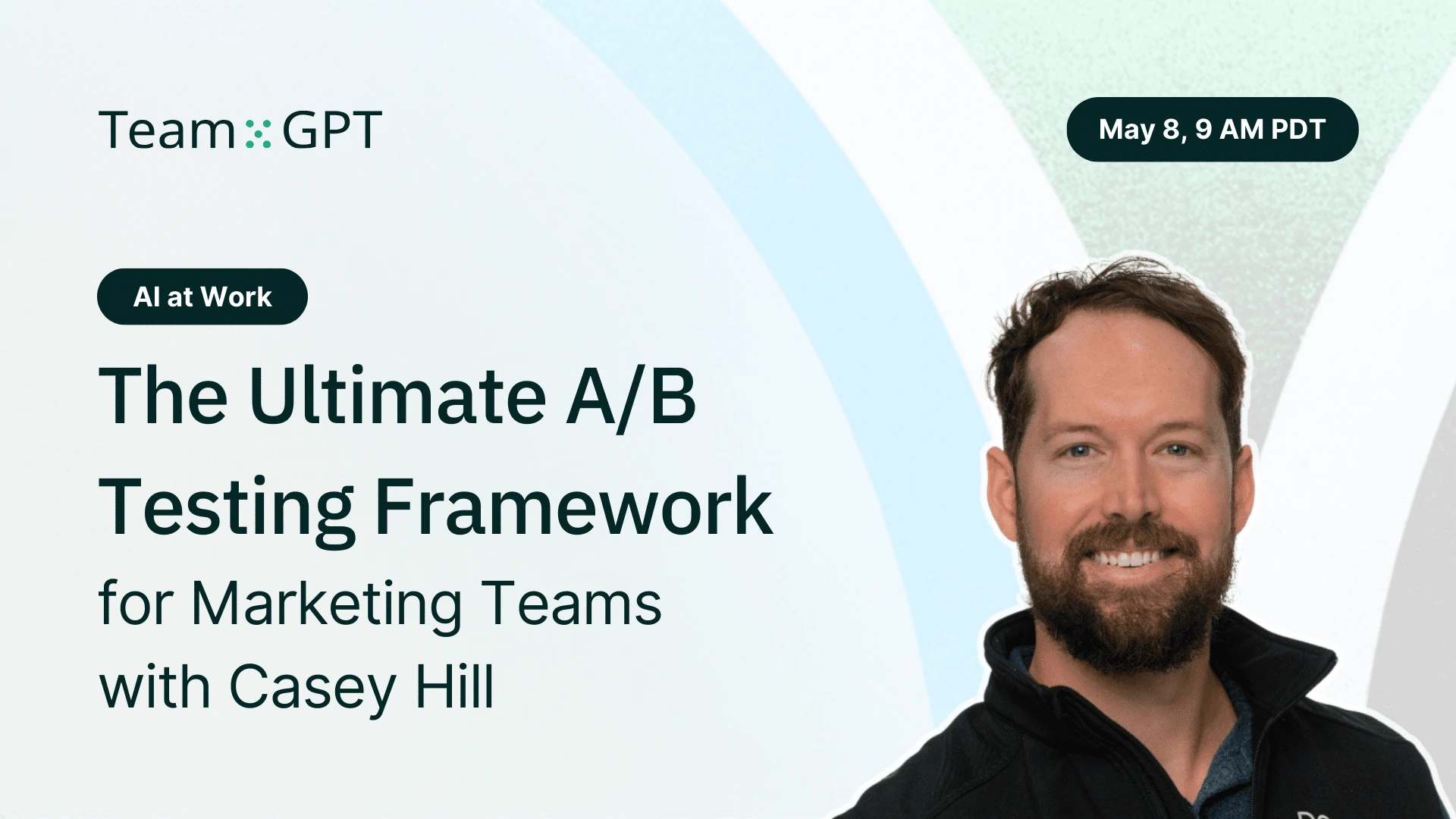 Team GPT

May 8, 9 AM PDT

AI at Work

The Ultimate A/B Testing Framework

for Marketing Teams with Casey Hill